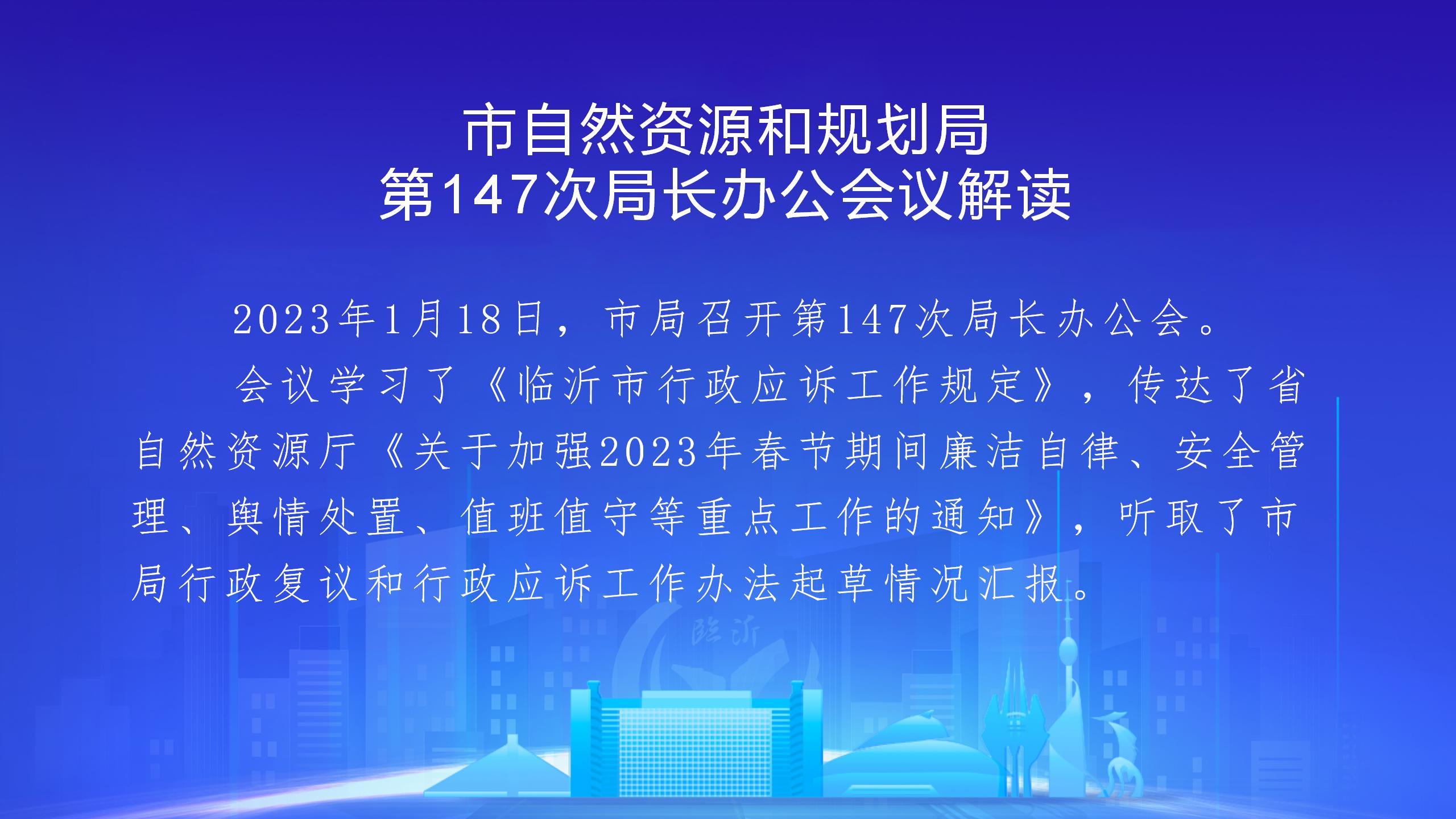 市自然资源和规划局
第147次局长办公会议解读

2023年1月18日，市局召开第147次局长办公会。

会议学习了《临沂市行政应诉工作规定》，传达了省自然资源厅《关于加强2023年春节期间廉洁自律、安全管理、舆情处置、值班值守等重点工作的通知》，听取了市局行政复议和行政应诉工作办法起草情况汇报。

临沂